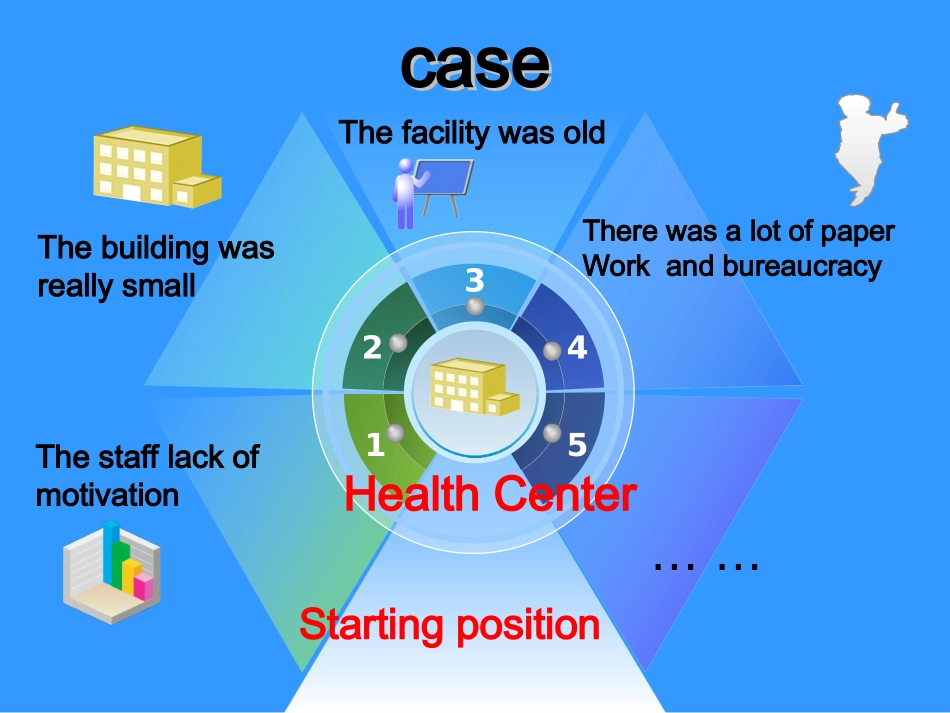 case

The facility was old

The building was really small

There was a lot of paper Work and bureaucracy

3

2

4

1

5

The staff lack of motivation

Health Center

… …

Starting position